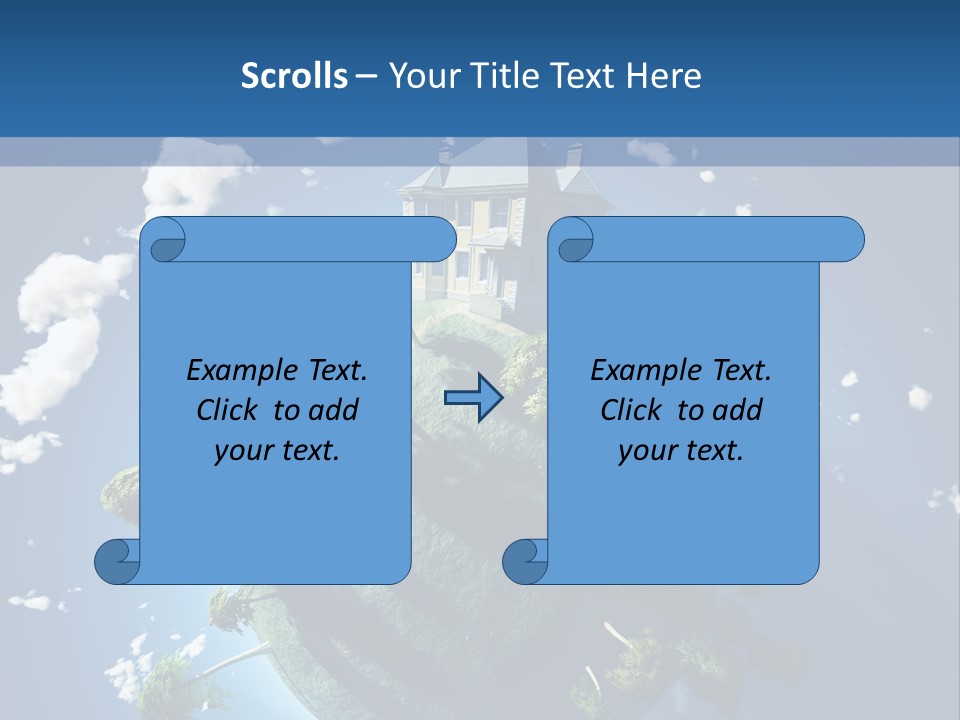 Scrolls – Your Title Text Here

Example Text. Click to add your text.

Example Text. Click to add your text.